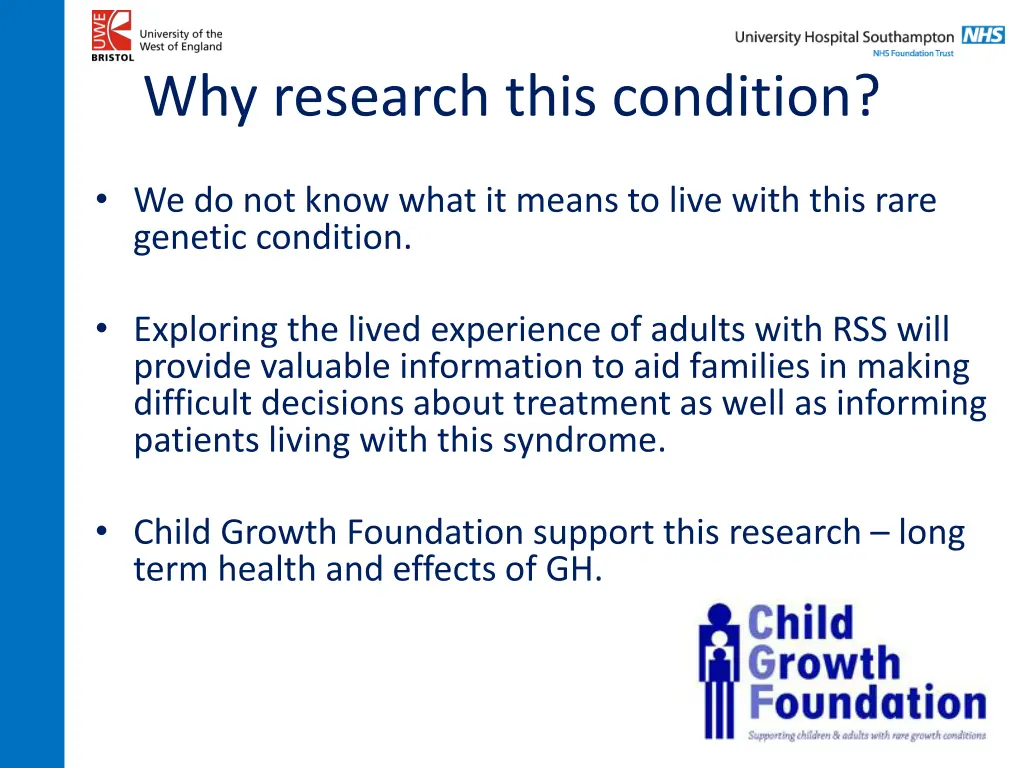 UWE BRISTOL University of the West of England

University Hospital Southampton NHS
NHS Foundation Trust

Why research this condition?

• We do not know what it means to live with this rare genetic condition.

• Exploring the lived experience of adults with RSS will provide valuable information to aid families in making difficult decisions about treatment as well as informing patients living with this syndrome.

• Child Growth Foundation support this research – long term health and effects of GH.

Child Growth Foundation
Supporting children & adults with rare growth conditions